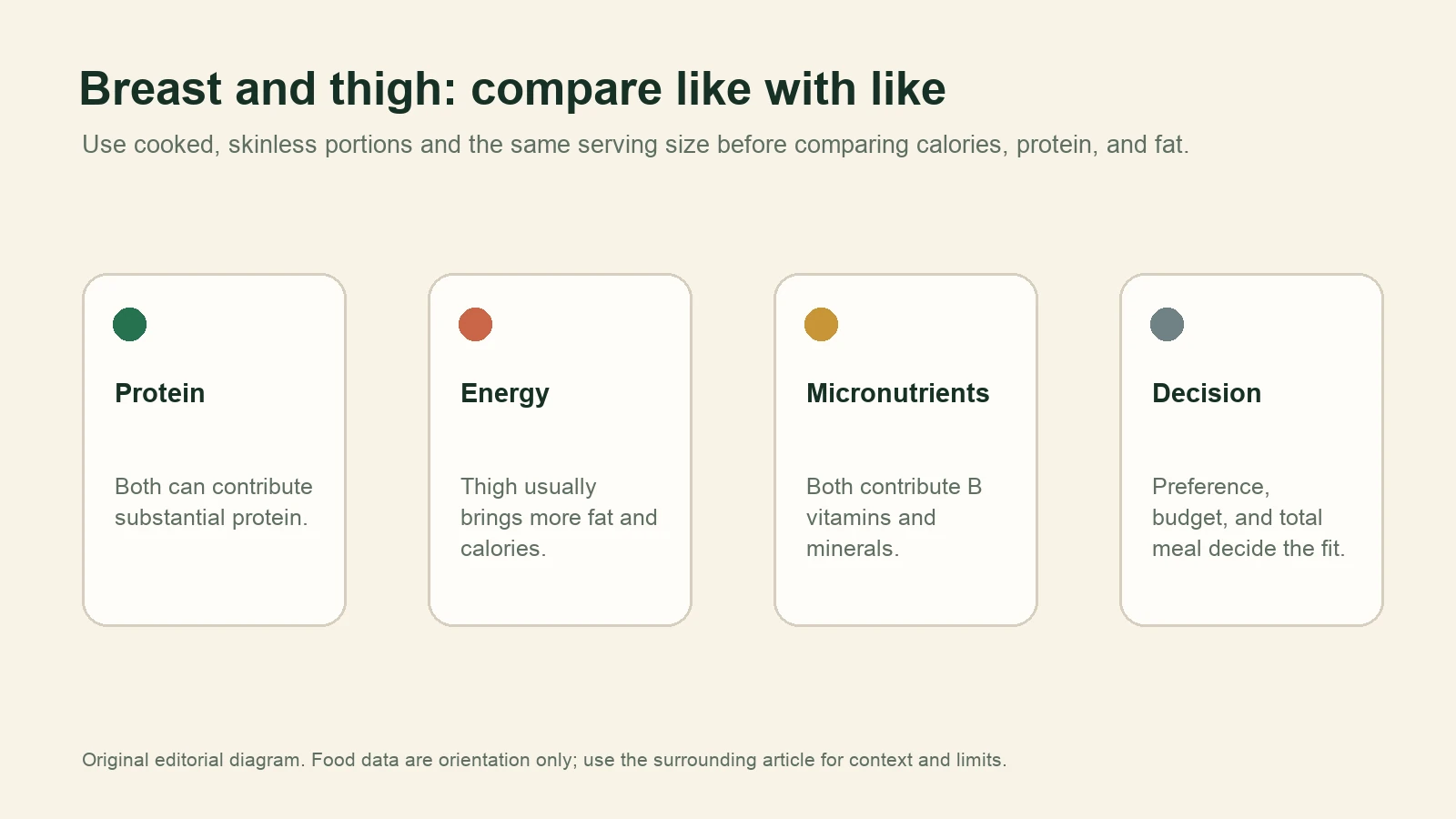 Breast and thigh: compare like with like

Use cooked, skinless portions and the same serving size before comparing calories, protein, and fat.

Protein

Both can contribute substantial protein.

Energy

Thigh usually brings more fat and calories.

Micronutrients

Both contribute B vitamins and minerals.

Decision

Preference, budget, and total meal decide the fit.

Original editorial diagram. Food data are orientation only; use the surrounding article for context and limits.